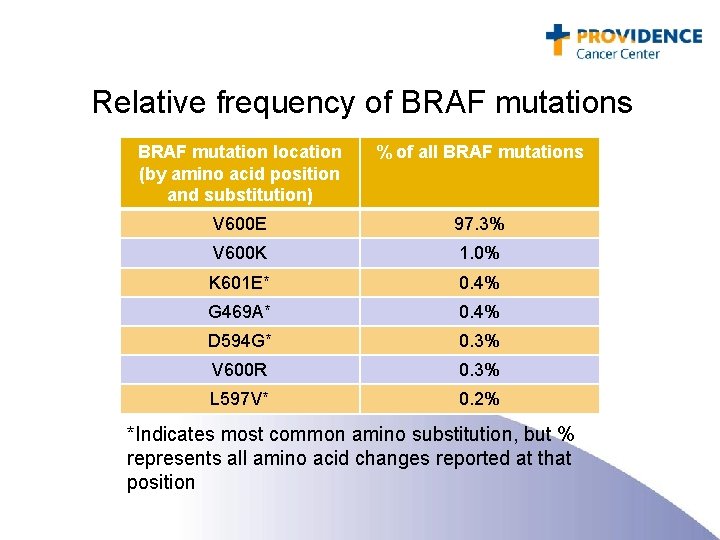 PROVIDENCE
Cancer Center

Relative frequency of BRAF mutations

| BRAF mutation location (by amino acid position and substitution) | % of all BRAF mutations |
|---|---|
| V600E | 97.3% |
| V600K | 1.0% |
| K601E* | 0.4% |
| G469A* | 0.4% |
| D594G* | 0.3% |
| V600R | 0.3% |
| L597V* | 0.2% |

*Indicates most common amino substitution, but % represents all amino acid changes reported at that position